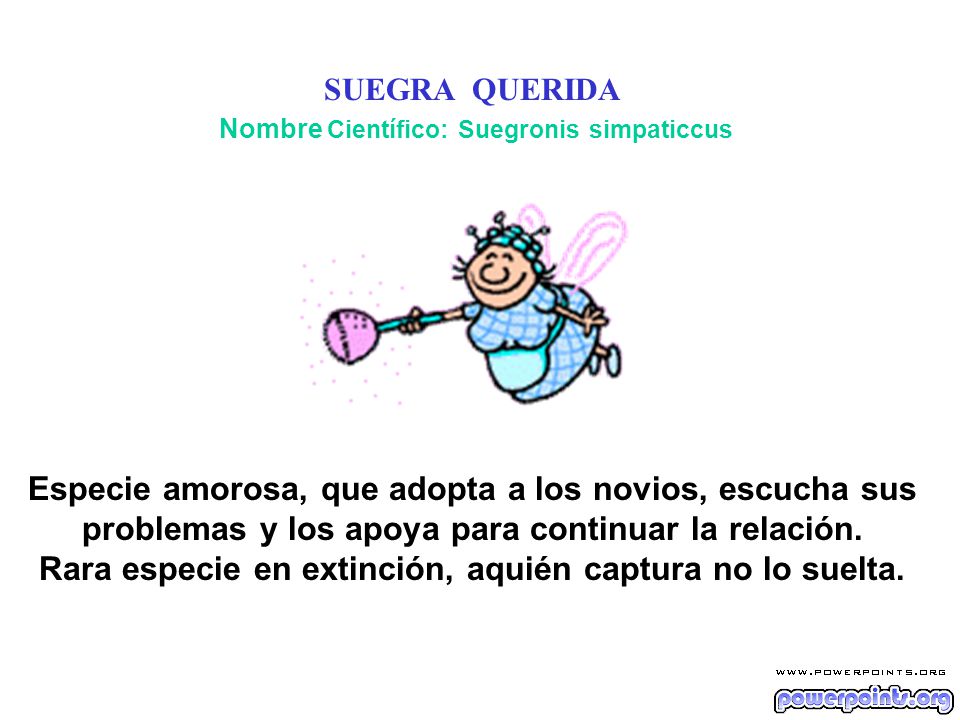 SUEGRA QUERIDA

Nombre Científico: Suegronis simpaticcus

Especie amorosa, que adopta a los novios, escucha sus problemas y los apoya para continuar la relación. Rara especie en extinción, aquién captura no lo suelta.

WWW.POWERPOINTS.ORG

powerpoints.org